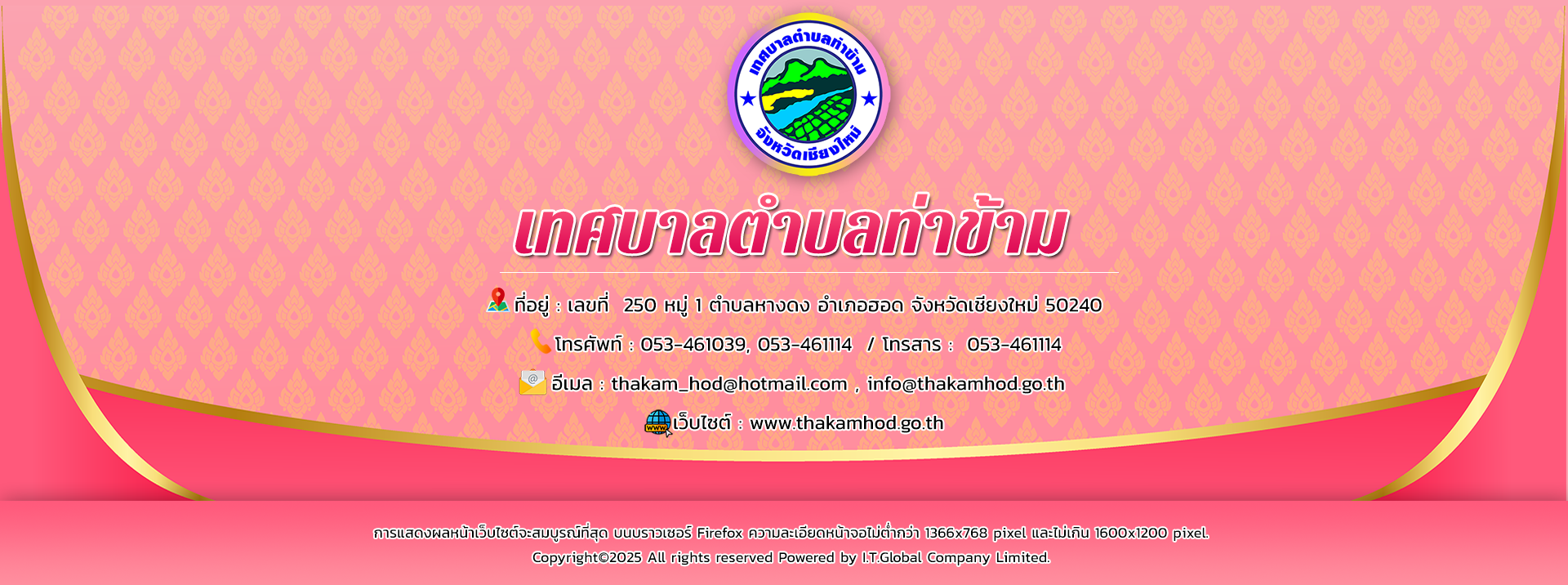 เทศบาลตำบลท่าข้าม จังหวัดเชียงใหม่

เทศบาลตำบลท่าข้าม

ที่อยู่ : เลขที่ 250 หมู่ 1 ตำบลหางดง อำเภอฮอด จังหวัดเชียงใหม่ 50240

โทรศัพท์ : 053-461039, 053-461114 / โทรสาร : 053-461114

อีเมล : thakam_hod@hotmail.com , info@thakamhod.go.th

เว็บไซต์ : www.thakamhod.go.th

การแสดงผลหน้าเว็บไซต์จะสมบูรณ์ที่สุด บนบราวเซอร์ Firefox ความละเอียดหน้าจอไม่ต่ำกว่า 1366x768 pixel และไม่เกิน 1600x1200 pixel.

Copyright©2025 All rights reserved Powered by I.T.Global Company Limited.